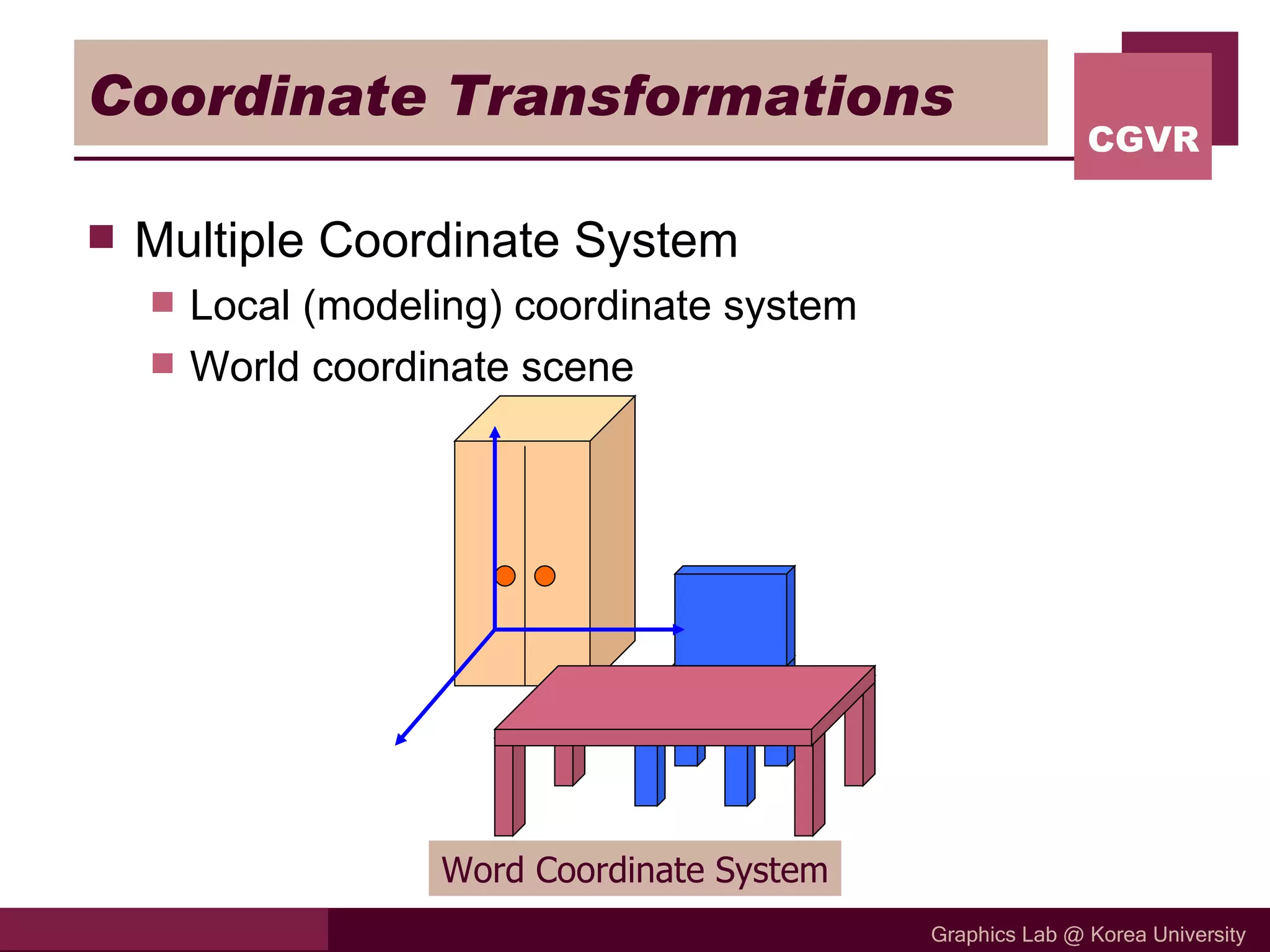 Coordinate Transformations

CGVR

Multiple Coordinate System

Local (modeling) coordinate system

World coordinate scene

Word Coordinate System

Graphics Lab @ Korea University